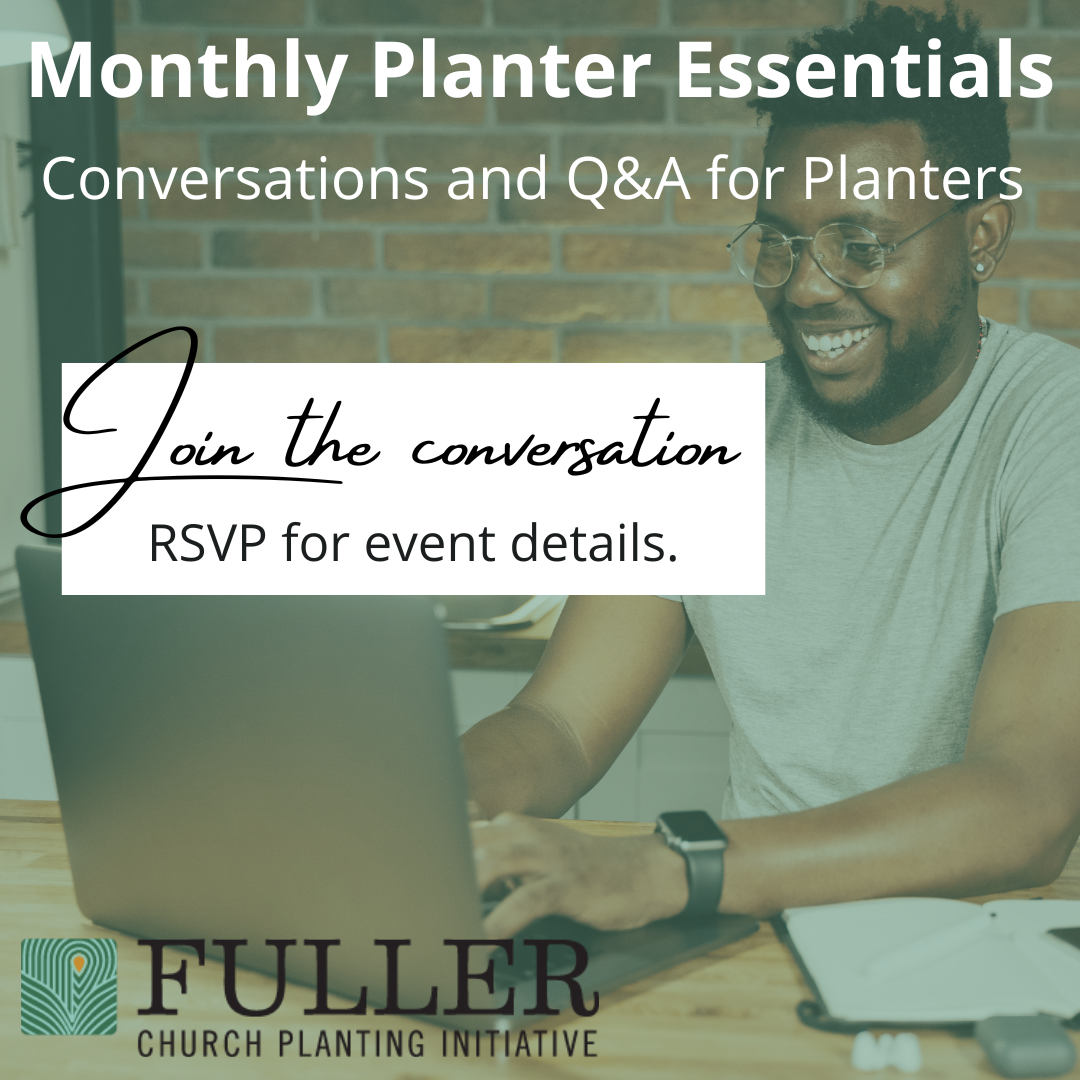 Monthly Planter Essentials

Conversations and Q&A for Planters

Join the conversation

RSVP for event details.

FULLER
CHURCH PLANTING INITIATIVE